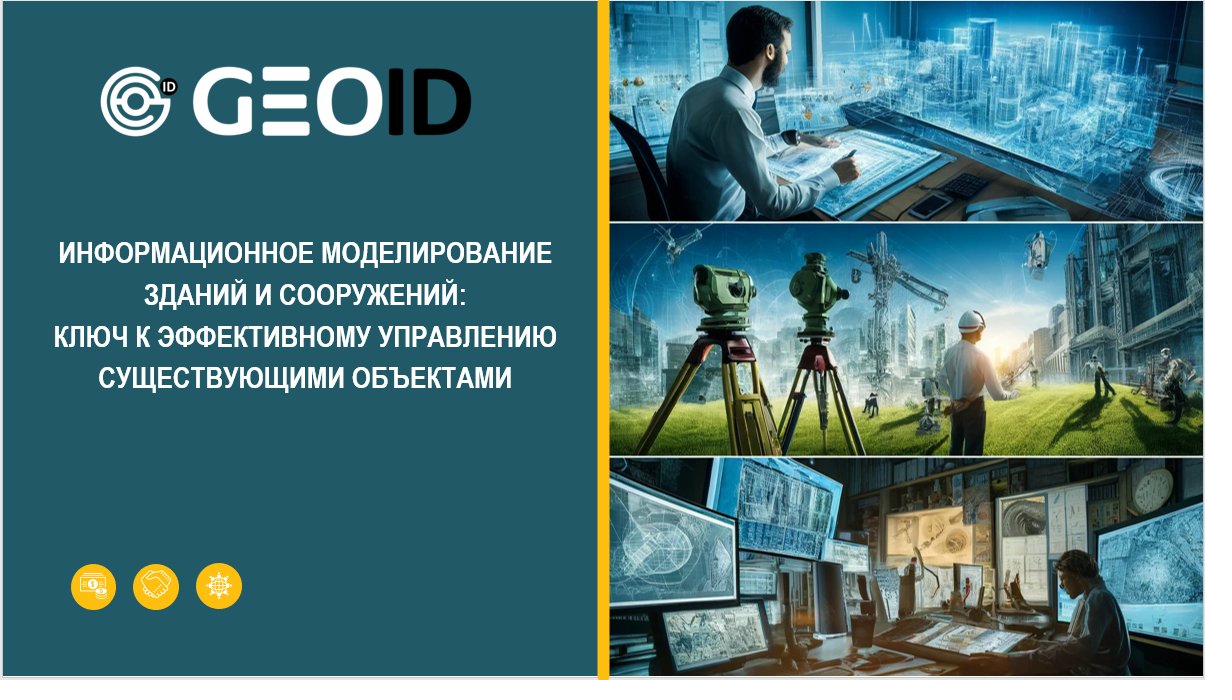 ID GEOID

ИНФОРМАЦИОННОЕ МОДЕЛИРОВАНИЕ ЗДАНИЙ И СООРУЖЕНИЙ: КЛЮЧ К ЭФФЕКТИВНОМУ УПРАВЛЕНИЮ СУЩЕСТВУЮЩИМИ ОБЪЕКТАМИ